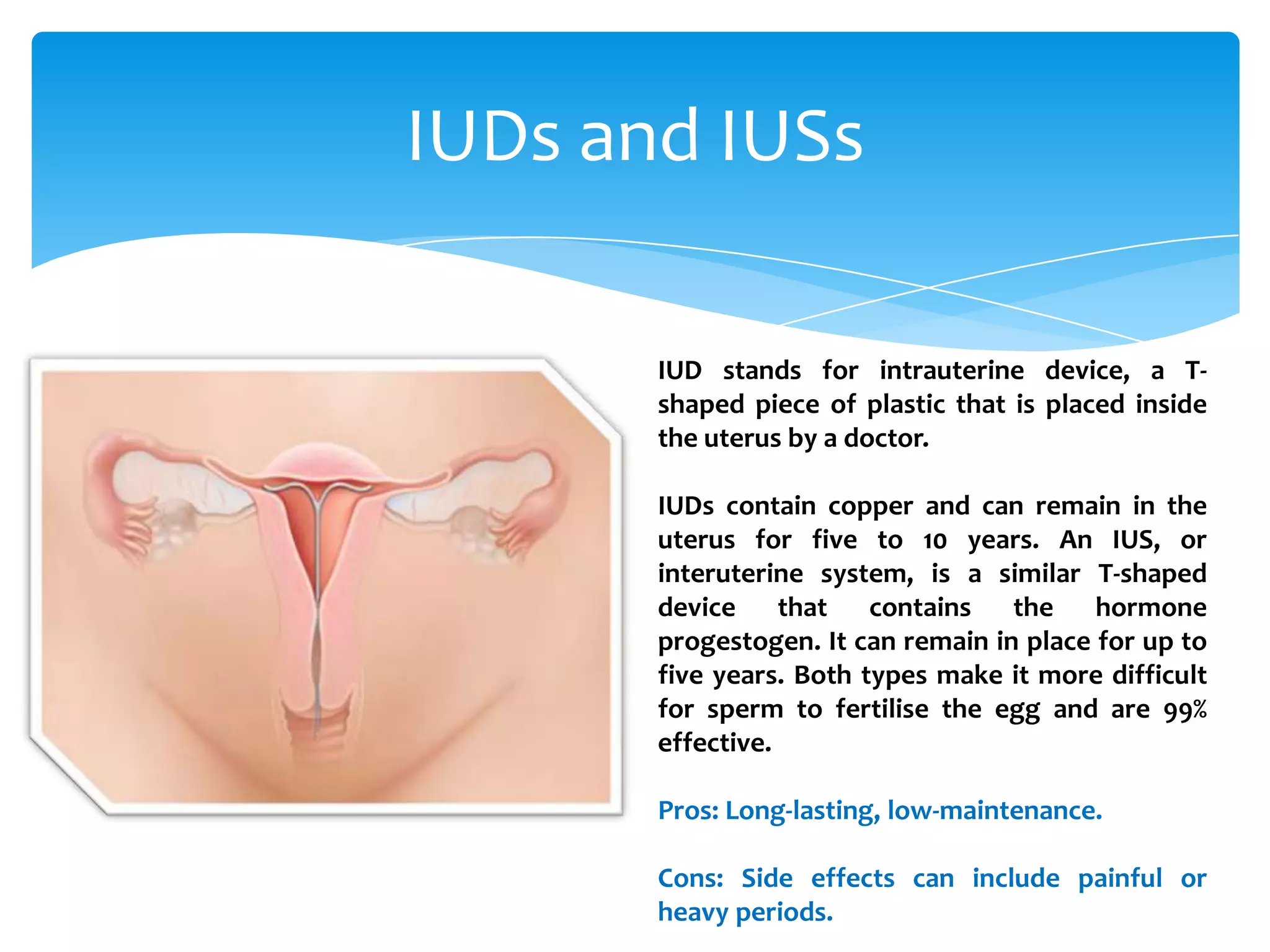 IUDs and IUSs

IUD stands for intrauterine device, a T-shaped piece of plastic that is placed inside the uterus by a doctor.

IUDs contain copper and can remain in the uterus for five to 10 years. An IUS, or interuterine system, is a similar T-shaped device that contains the hormone progestogen. It can remain in place for up to five years. Both types make it more difficult for sperm to fertilise the egg and are 99% effective.

Pros: Long-lasting, low-maintenance.

Cons: Side effects can include painful or heavy periods.